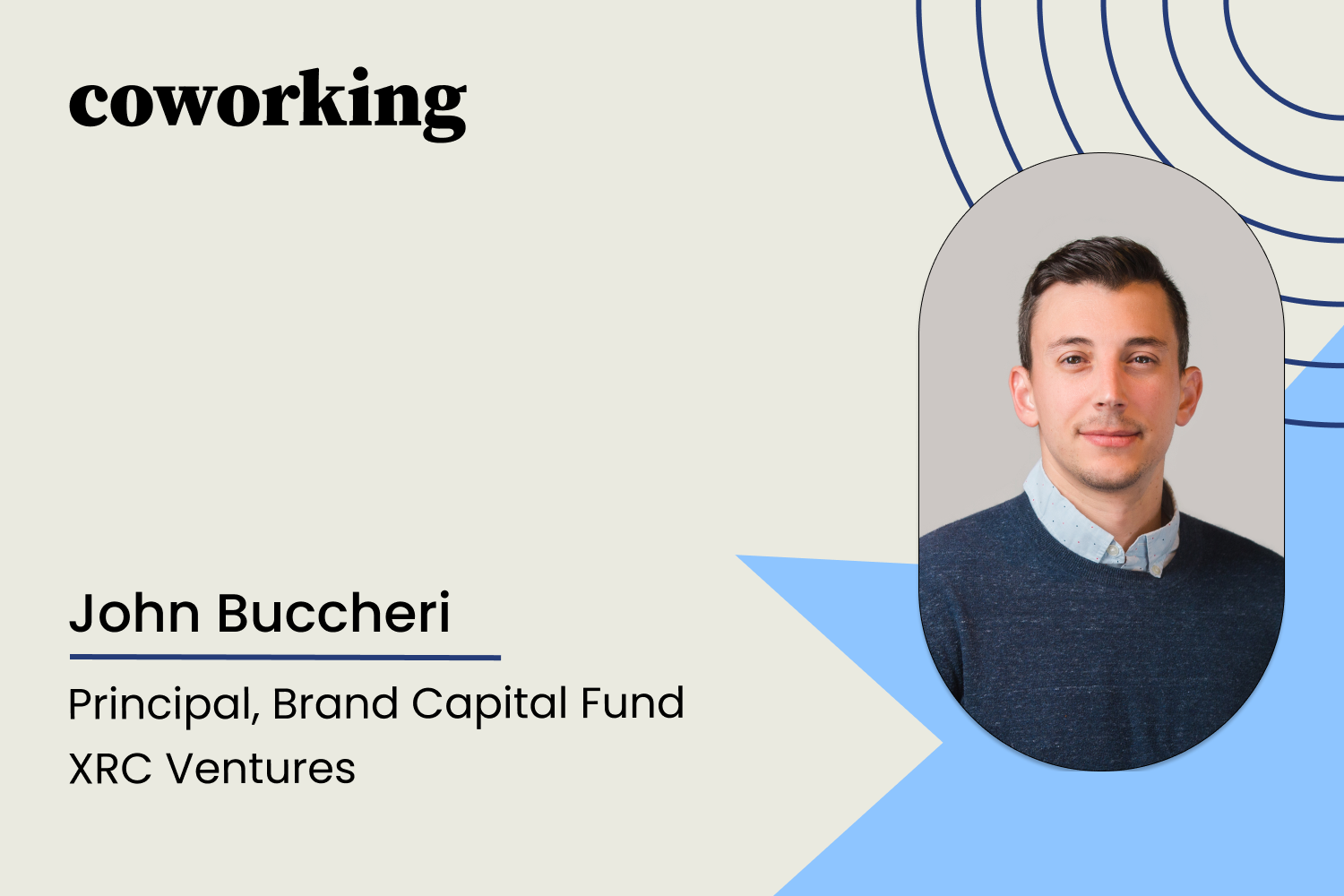 coworking

John Buccheri

Principal, Brand Capital Fund
XRC Ventures